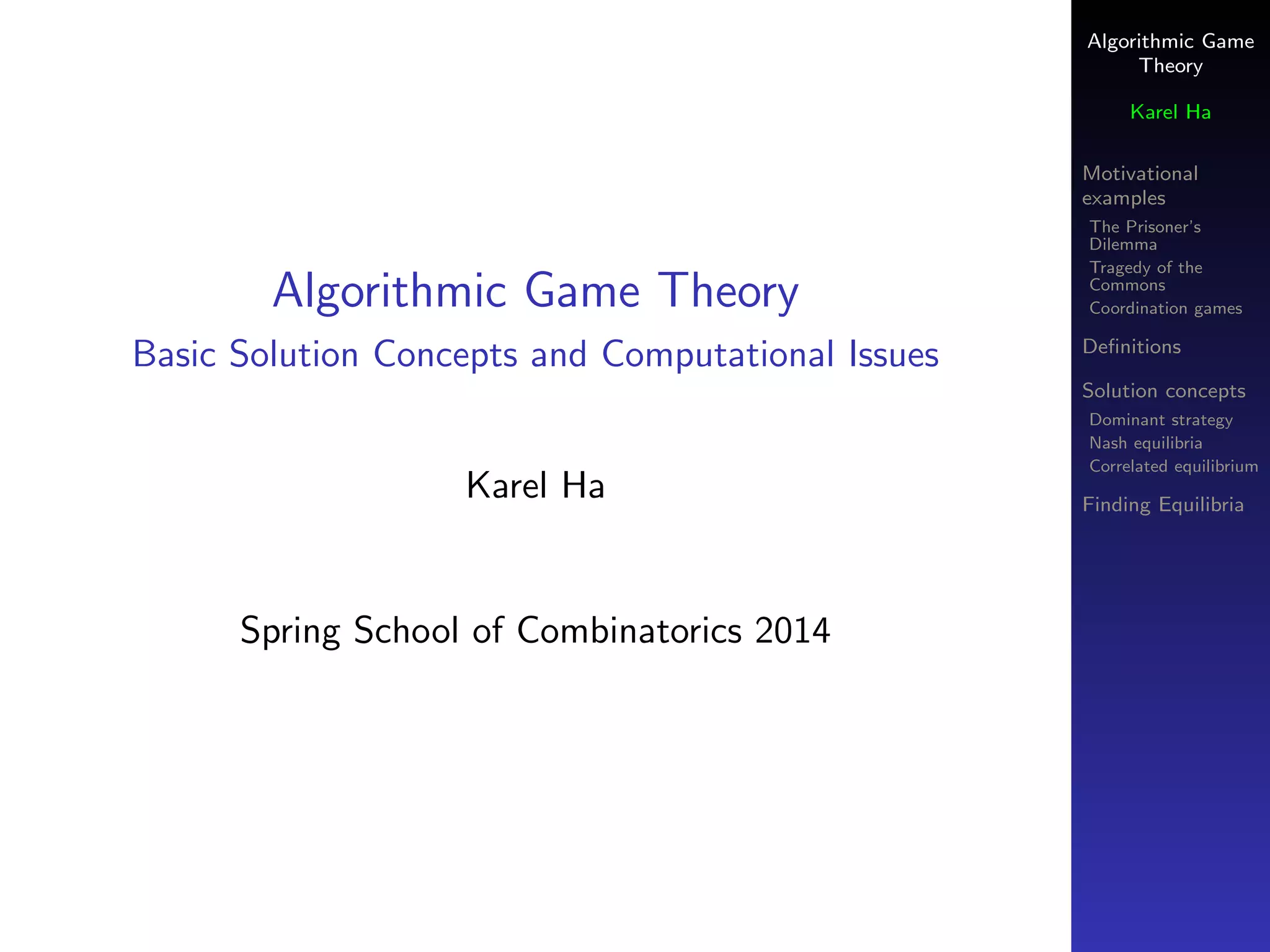 Algorithmic Game Theory

Basic Solution Concepts and Computational Issues

Karel Ha

Spring School of Combinatorics 2014

Algorithmic Game Theory

Karel Ha

Motivational examples

The Prisoner's Dilemma

Tragedy of the Commons

Coordination games

Definitions

Solution concepts

Dominant strategy

Nash equilibria

Correlated equilibrium

Finding Equilibria